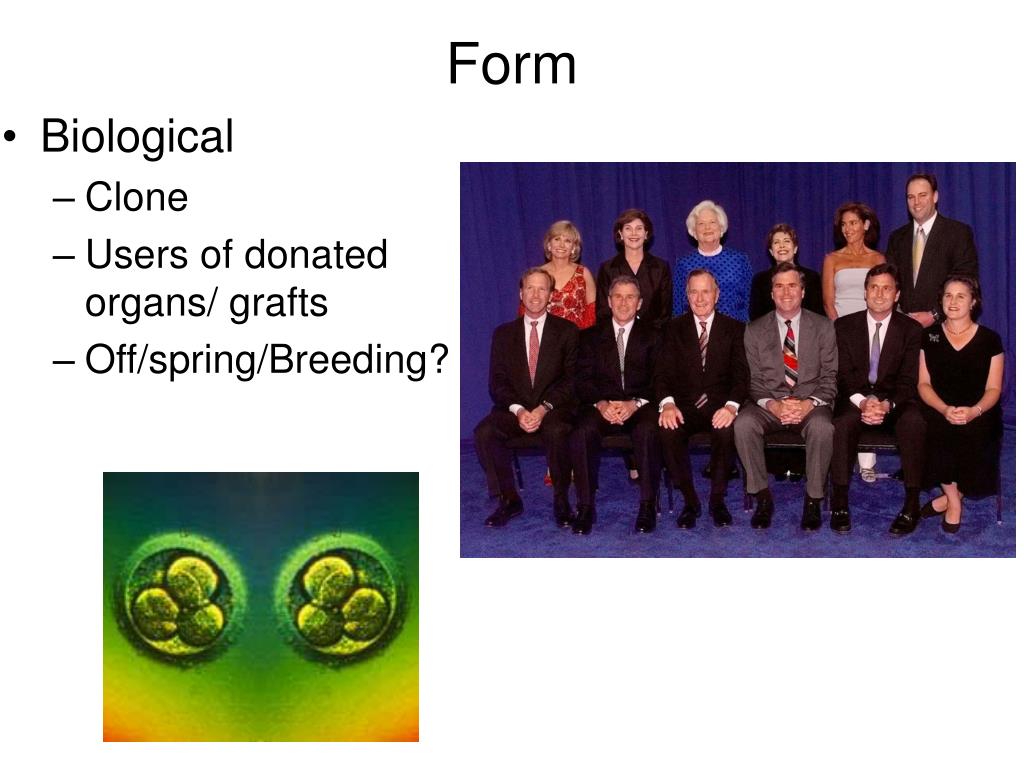 Form

• Biological
– Clone
– Users of donated organs/ grafts
– Off/spring/Breeding?